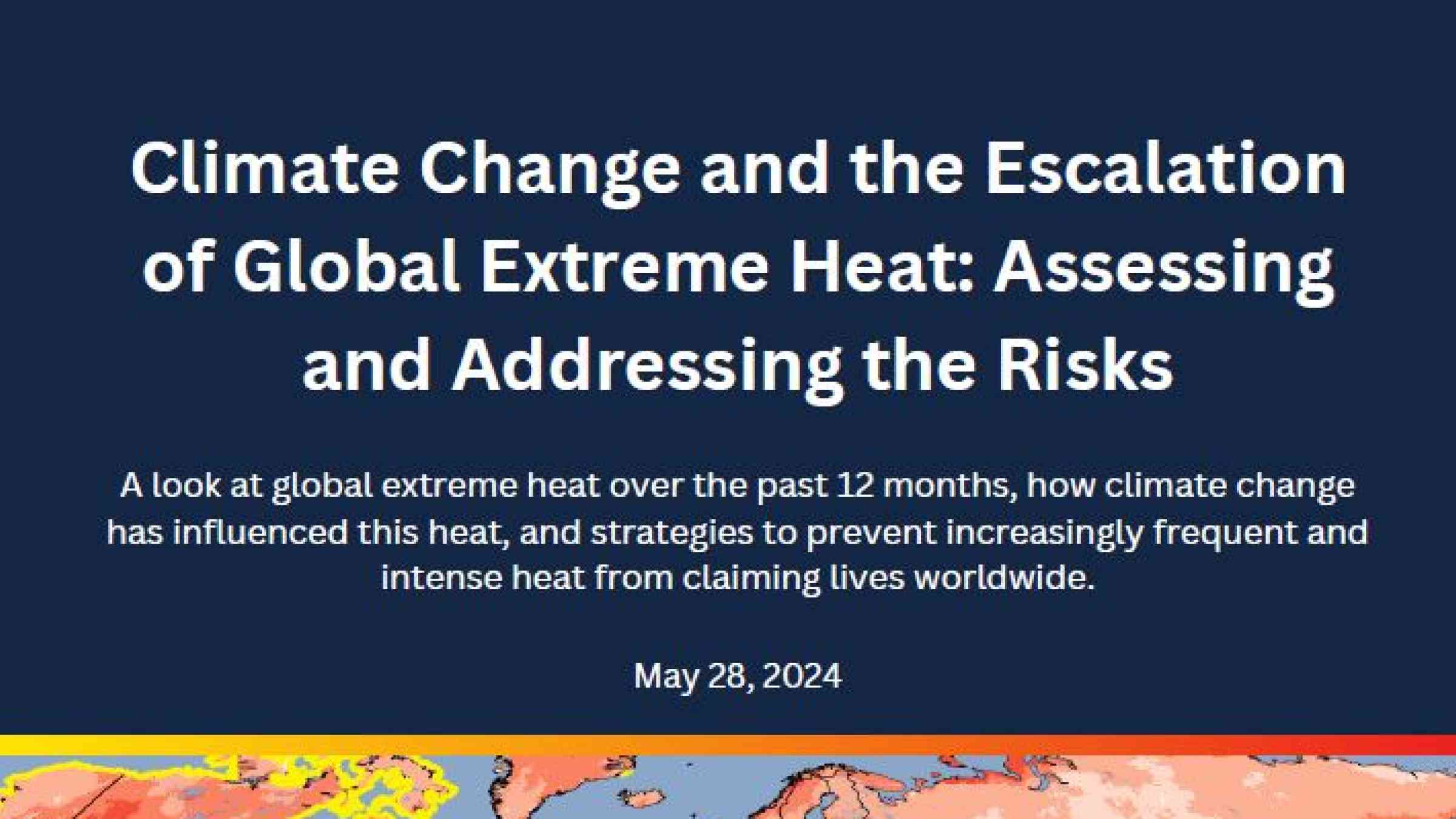 Climate Change and the Escalation of Global Extreme Heat: Assessing and Addressing the Risks

A look at global extreme heat over the past 12 months, how climate change has influenced this heat, and strategies to prevent increasingly frequent and intense heat from claiming lives worldwide.

May 28, 2024